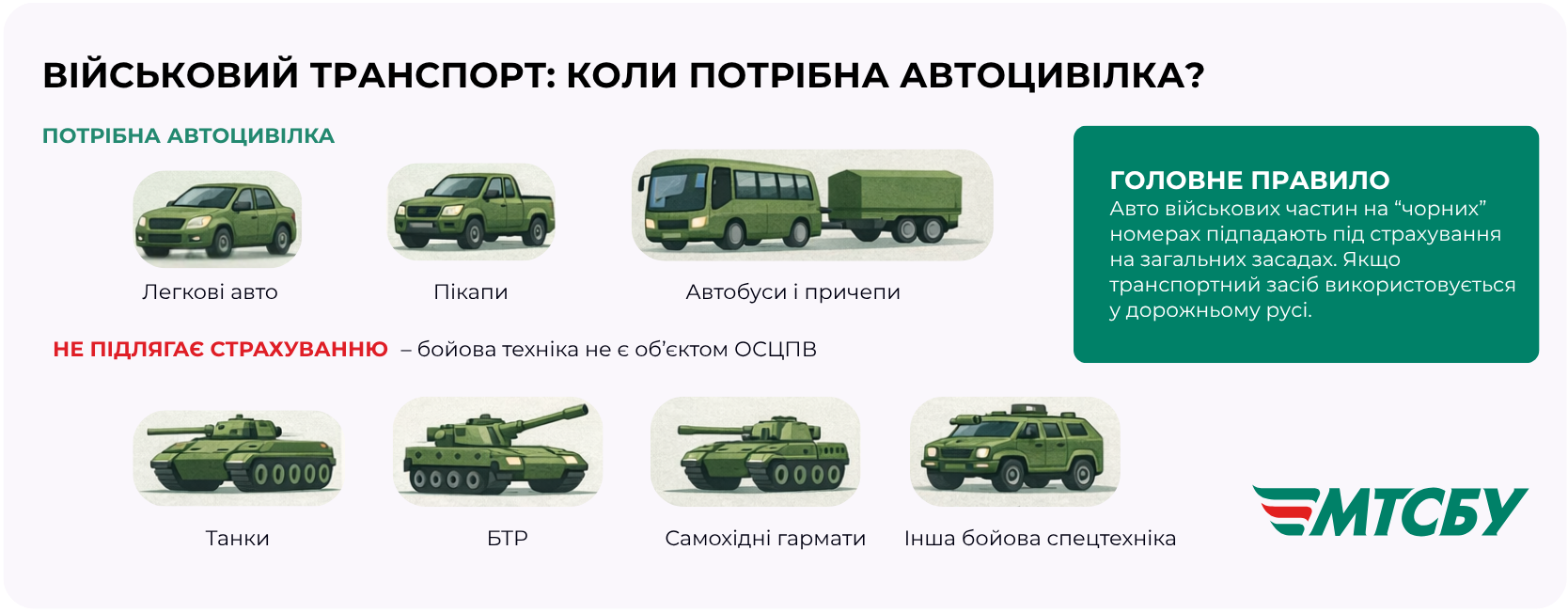 ВІЙСЬКОВИЙ ТРАНСПОРТ: КОЛИ ПОТРІБНА АВТОЦИВІЛКА?

ПОТРІБНА АВТОЦИВІЛКА

Легкові авто

Пікапи

Автобуси і причепи

НЕ ПІДЛЯГАЄ СТРАХУВАННЮ – бойова техніка не є об'єктом ОСЦПВ

Танки

БТР

Самохідні гармати

Інша бойова спецтехніка

ГОЛОВНЕ ПРАВИЛО
Авто військових частин на "чорних" номерах підпадають під страхування на загальних засадах. Якщо транспортний засіб використовується у дорожньому русі.

МТСБУ